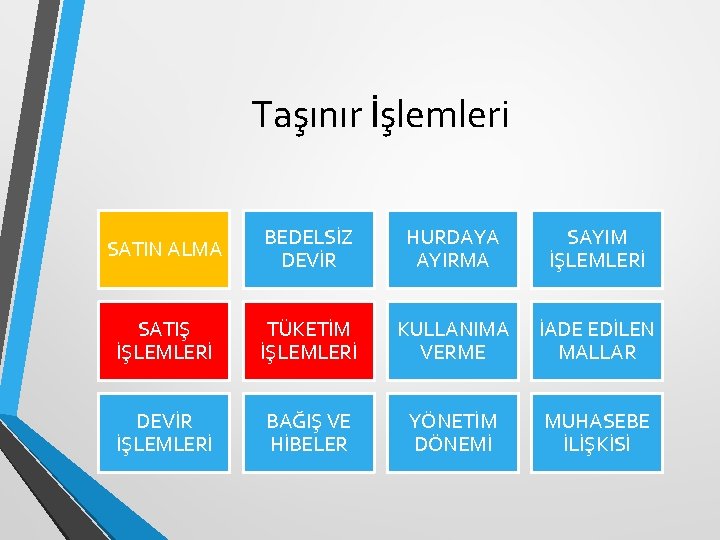 Taşınır İşlemleri

SATIN ALMA

BEDELSİZ DEVİR

HURDAYA AYIRMA

SAYIM İŞLEMLERİ

SATIŞ İŞLEMLERİ

TÜKETİM İŞLEMLERİ

KULLANIMA VERME

İADE EDİLEN MALLAR

DEVİR İŞLEMLERİ

BAĞIŞ VE HİBELER

YÖNETİM DÖNEMİ

MUHASEBE İLİŞKİSİ